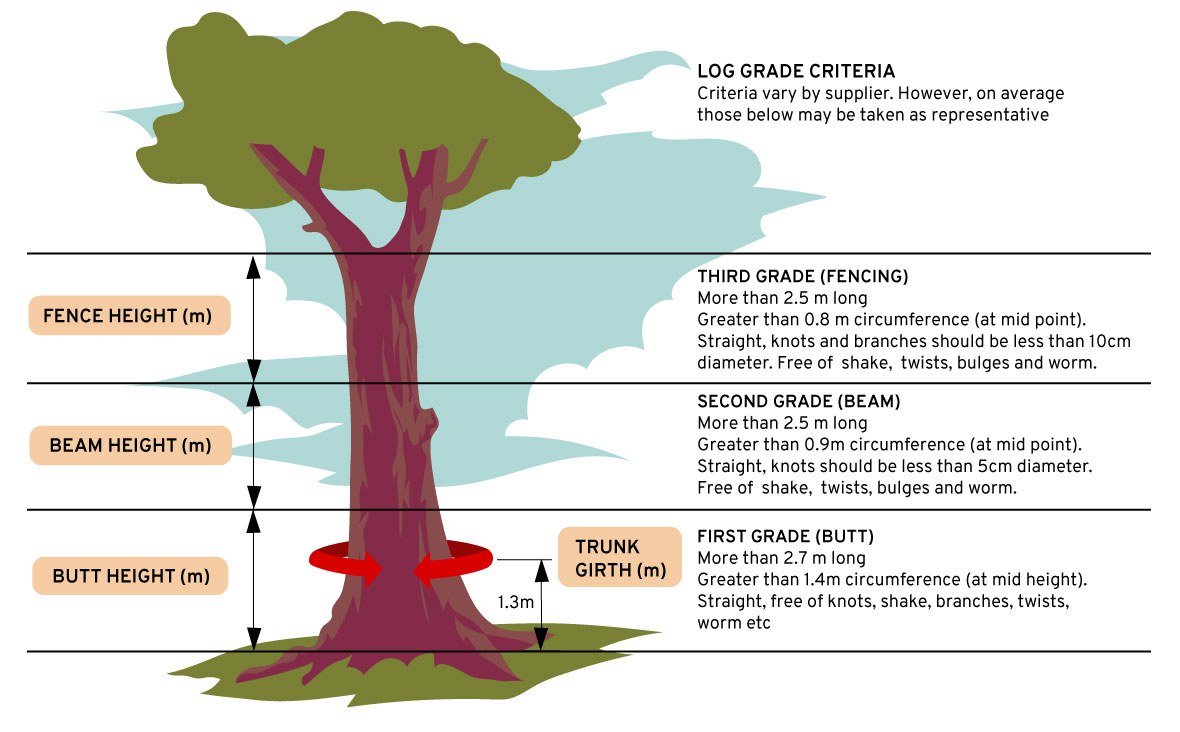 LOG GRADE CRITERIA
Criteria vary by supplier. However, on average those below may be taken as representative

FENCE HEIGHT (m)

THIRD GRADE (FENCING)
More than 2.5 m long
Greater than 0.8 m circumference (at mid point).
Straight, knots and branches should be less than 10cm diameter. Free of shake, twists, bulges and worm.

BEAM HEIGHT (m)

SECOND GRADE (BEAM)
More than 2.5 m long
Greater than 0.9m circumference (at mid point).
Straight, knots should be less than 5cm diameter.
Free of shake, twists, bulges and worm.

BUTT HEIGHT (m)

TRUNK GIRTH (m)

1.3m

FIRST GRADE (BUTT)
More than 2.7 m long
Greater than 1.4m circumference (at mid height).
Straight, free of knots, shake, branches, twists, worm etc